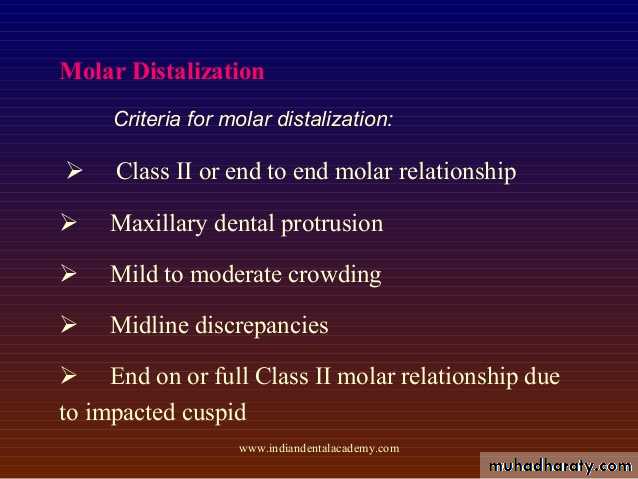 Molar Distalization

Criteria for molar distalization:

➢ Class II or end to end molar relationship

➢ Maxillary dental protrusion

➢ Mild to moderate crowding

➢ Midline discrepancies

➢ End on or full Class II molar relationship due to impacted cuspid

www.indiandentalacademy.com

muhadharaty.com